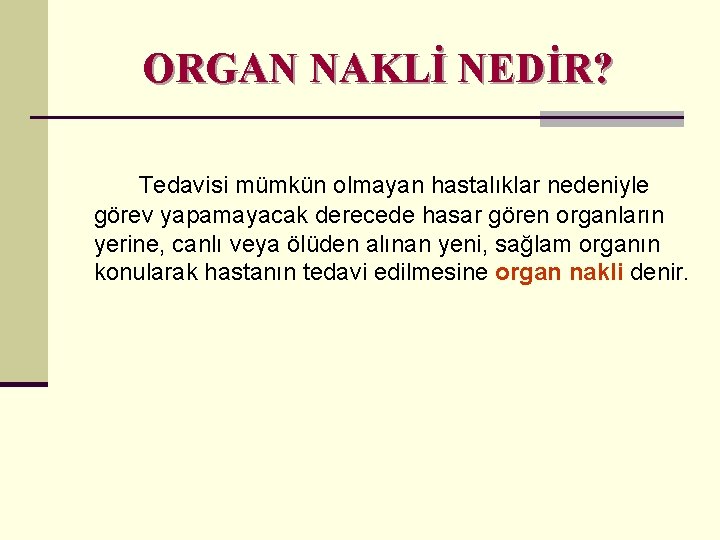 ORGAN NAKLİ NEDİR?

Tedavisi mümkün olmayan hastalıklar nedeniyle görev yapamayacak derecede hasar gören organların yerine, canlı veya ölüden alınan yeni, sağlam organın konularak hastanın tedavi edilmesine organ nakli denir.